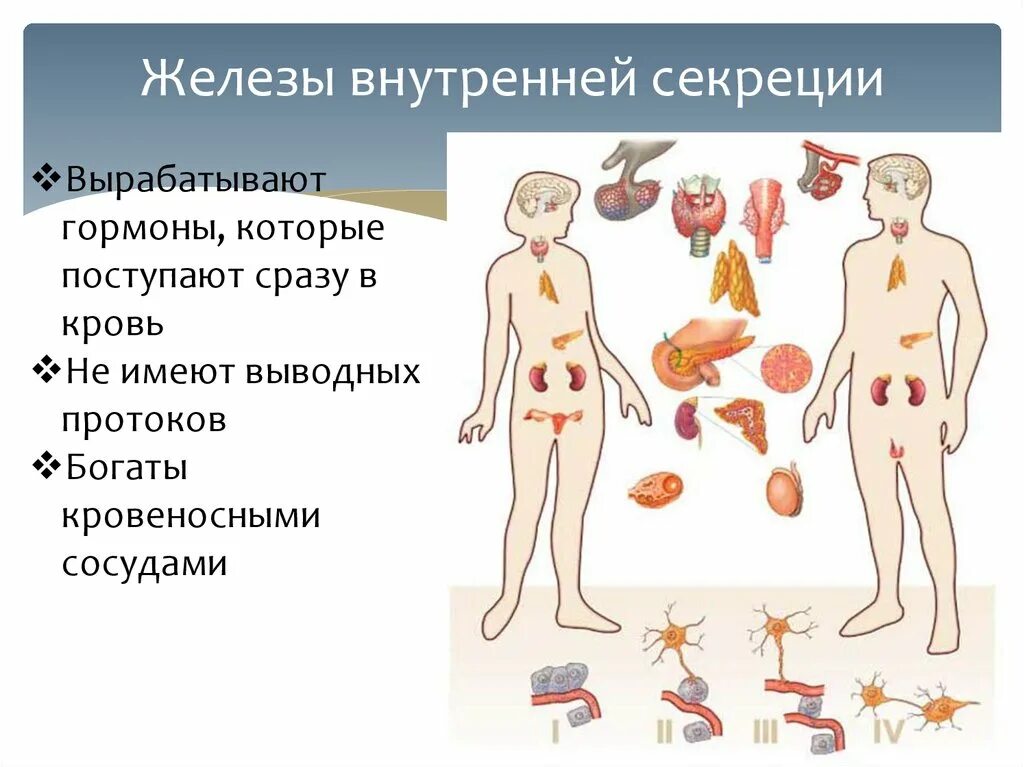 Железы внутренней секреции

❖Вырабатывают гормоны, которые поступают сразу в кровь

❖Не имеют выводных протоков

❖Богаты кровеносными сосудами

I
II
III
IV